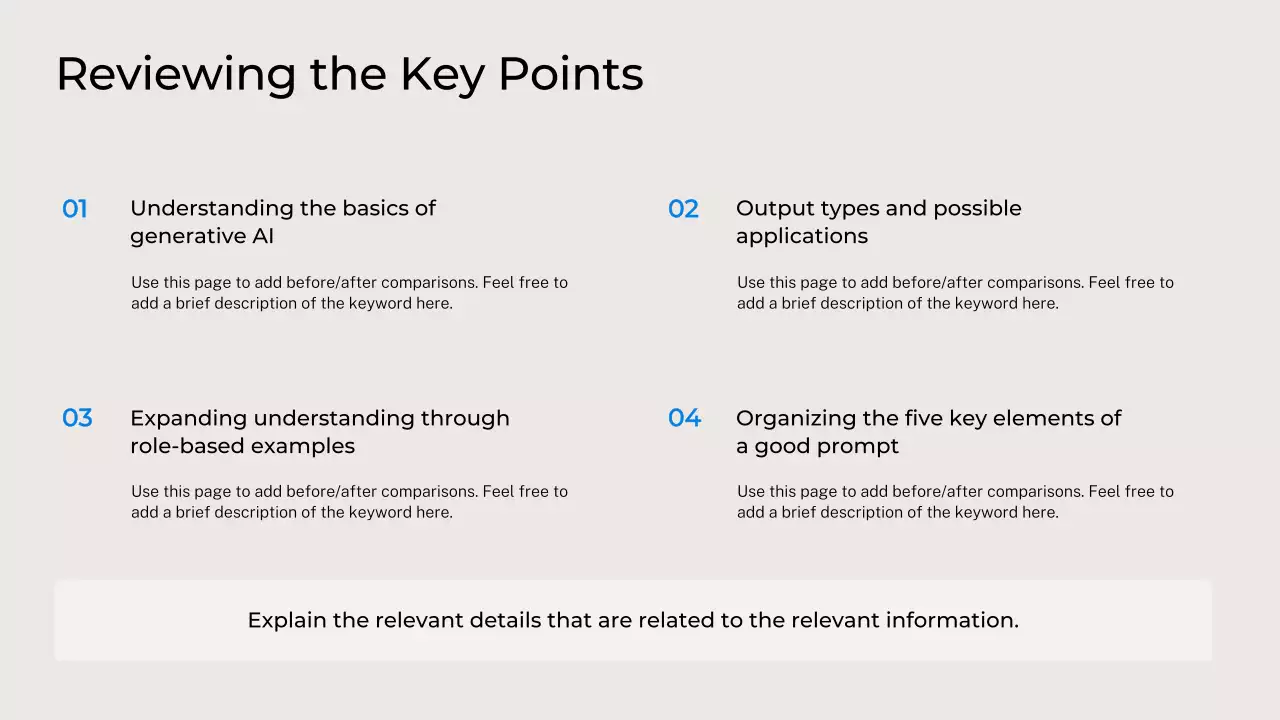 Reviewing the Key Points

01 Understanding the basics of generative AI

Use this page to add before/after comparisons. Feel free to add a brief description of the keyword here.

02 Output types and possible applications

Use this page to add before/after comparisons. Feel free to add a brief description of the keyword here.

03 Expanding understanding through role-based examples

Use this page to add before/after comparisons. Feel free to add a brief description of the keyword here.

04 Organizing the five key elements of a good prompt

Use this page to add before/after comparisons. Feel free to add a brief description of the keyword here.

Explain the relevant details that are related to the relevant information.